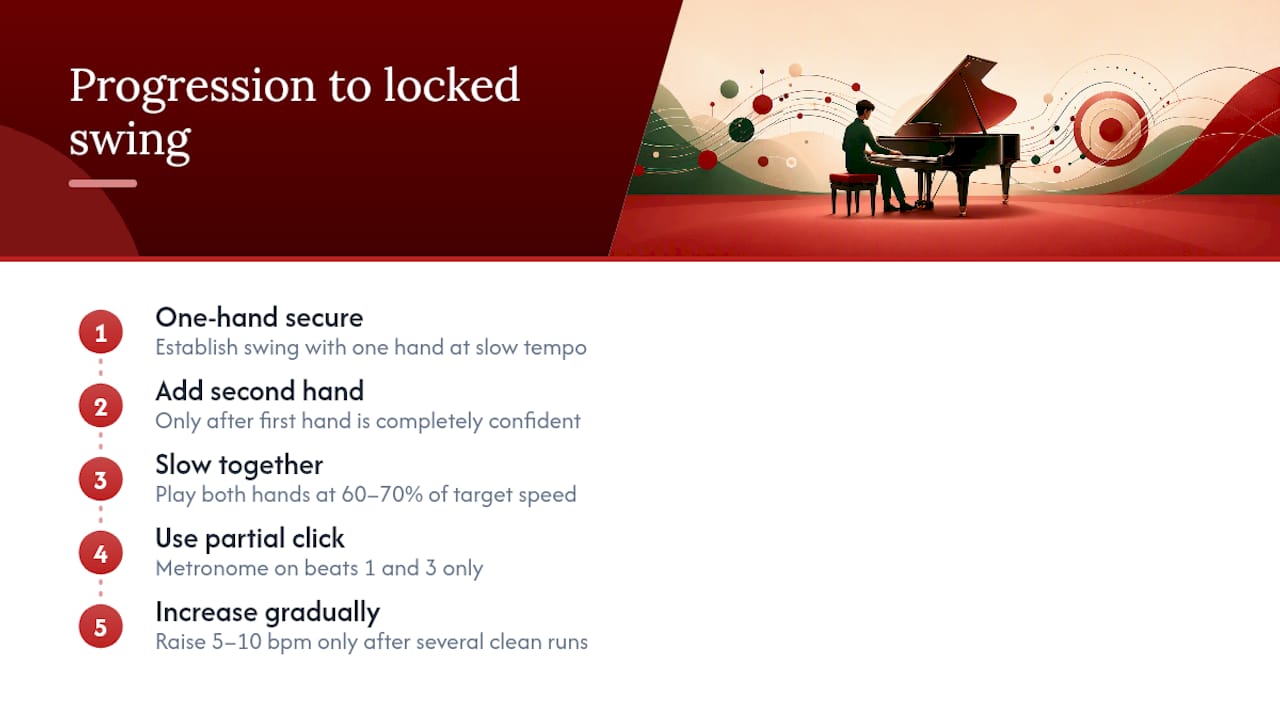 Progression to locked swing

1
One-hand secure
Establish swing with one hand at slow tempo

2
Add second hand
Only after first hand is completely confident

3
Slow together
Play both hands at 60–70% of target speed

4
Use partial click
Metronome on beats 1 and 3 only

5
Increase gradually
Raise 5–10 bpm only after several clean runs